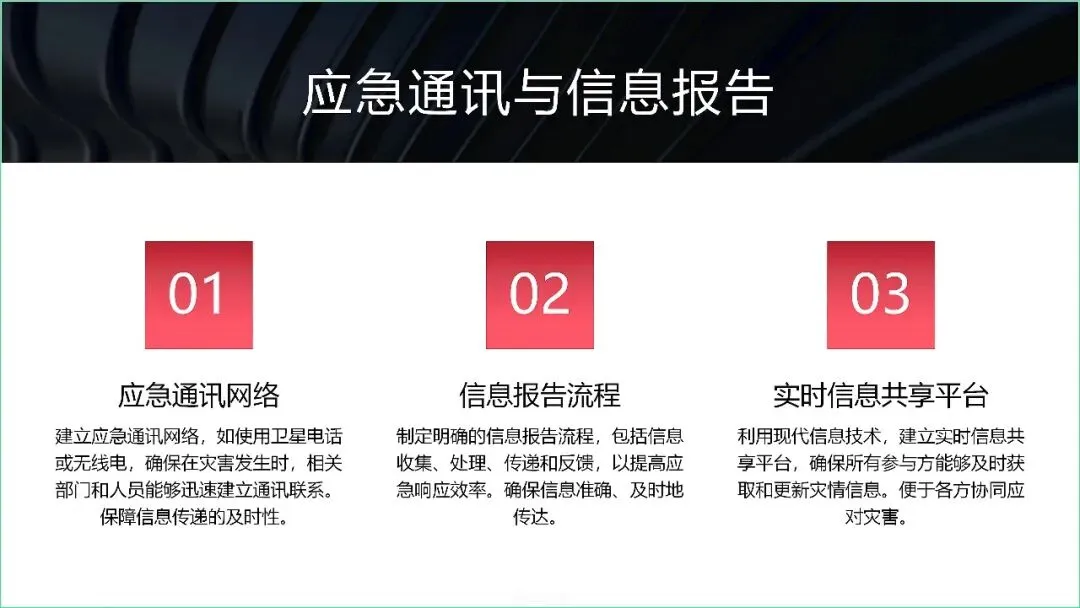 应急通讯与信息报告

01

应急通讯网络

建立应急通讯网络，如使用卫星电话或无线电，确保在灾害发生时，相关部门和人员能够迅速建立通讯联系。保障信息传递的及时性。

02

信息报告流程

制定明确的信息报告流程，包括信息收集、处理、传递和反馈，以提高应急响应效率。确保信息准确、及时地传达。

03

实时信息共享平台

利用现代信息技术，建立实时信息共享平台，确保所有参与方能够及时获取和更新灾情信息。便于各方协同应对灾害。